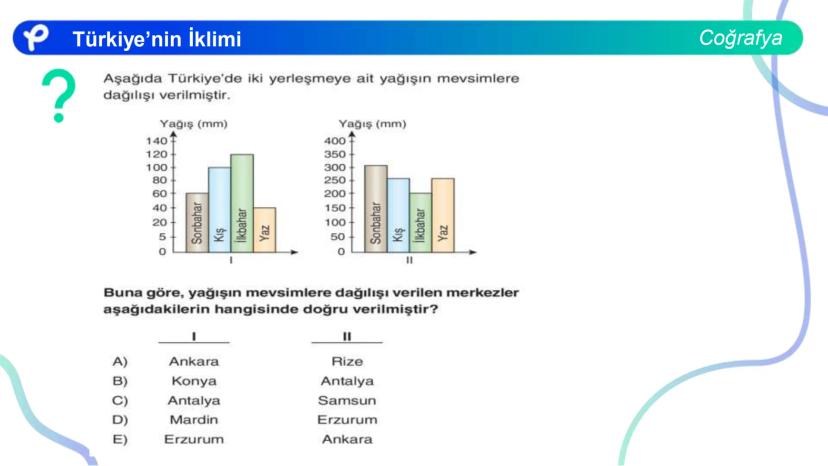 Türkiye'nin İklimi

Coğrafya

?

Aşağıda Türkiye'de iki yerleşmeye ait yağışın mevsimlere dağılışı verilmiştir.

Yağış (mm)
140
120
100
80
60
40
20
5
0
Sonbahar
Kış
İlkbahar
Yaz
I

Yağış (mm)
400
350
300
250
200
150
100
50
0
Sonbahar
Kış
İlkbahar
Yaz
II

Buna göre, yağışın mevsimlere dağılışı verilen merkezler aşağıdakilerin hangisinde doğru verilmiştir?

| | I | II |
|---|---|---|
| A) | Ankara | Rize |
| B) | Konya | Antalya |
| C) | Antalya | Samsun |
| D) | Mardin | Erzurum |
| E) | Erzurum | Ankara |